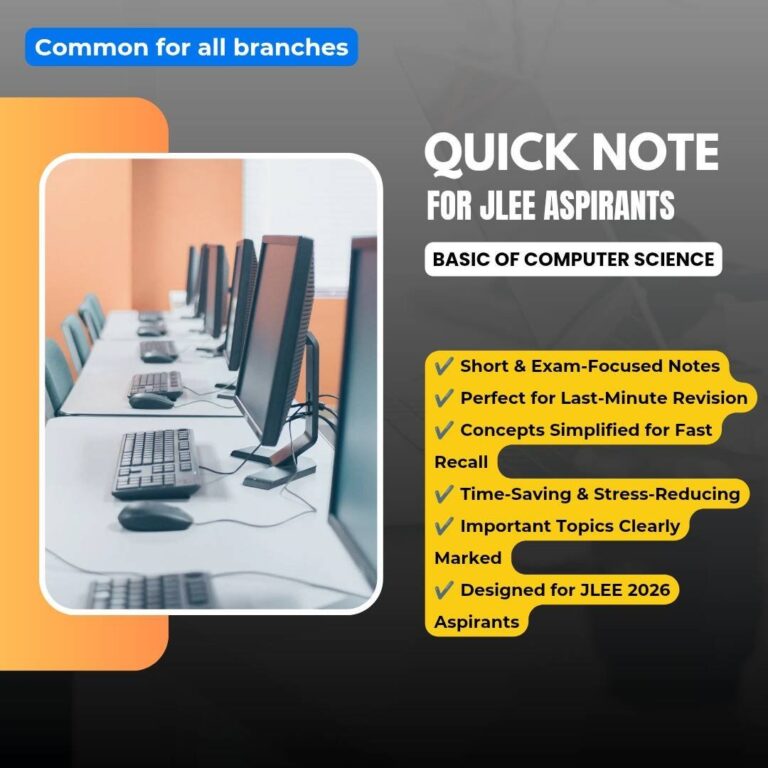 Common for all branches

QUICK NOTE
FOR JLEE ASPIRANTS

BASIC OF COMPUTER SCIENCE

✔ Short & Exam-Focused Notes
✔ Perfect for Last-Minute Revision
✔ Concepts Simplified for Fast Recall
✔ Time-Saving & Stress-Reducing
✔ Important Topics Clearly Marked
✔ Designed for JLEE 2026 Aspirants